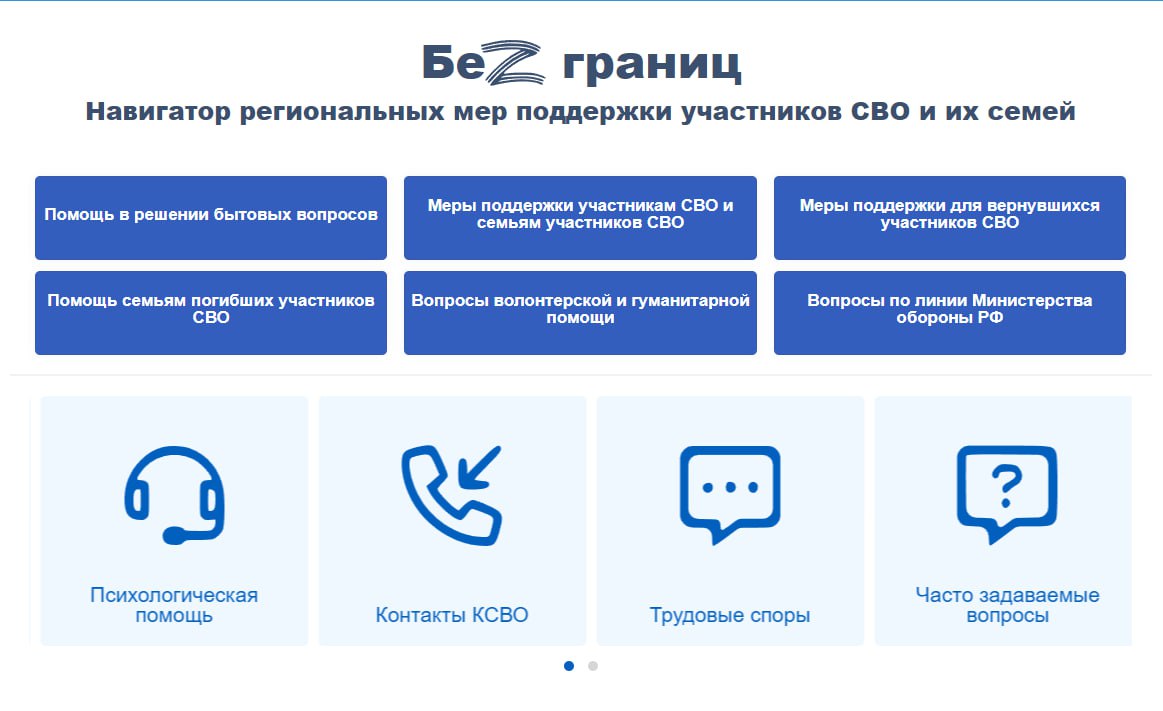 БеZ границ

Навигатор региональных мер поддержки участников СВО и их семей

Помощь в решении бытовых вопросов

Меры поддержки участникам СВО и семьям участников СВО

Меры поддержки для вернувшихся участников СВО

Помощь семьям погибших участников СВО

Вопросы волонтерской и гуманитарной помощи

Вопросы по линии Министерства обороны РФ

Психологическая помощь

Контакты КСВО

Трудовые споры

Часто задаваемые вопросы